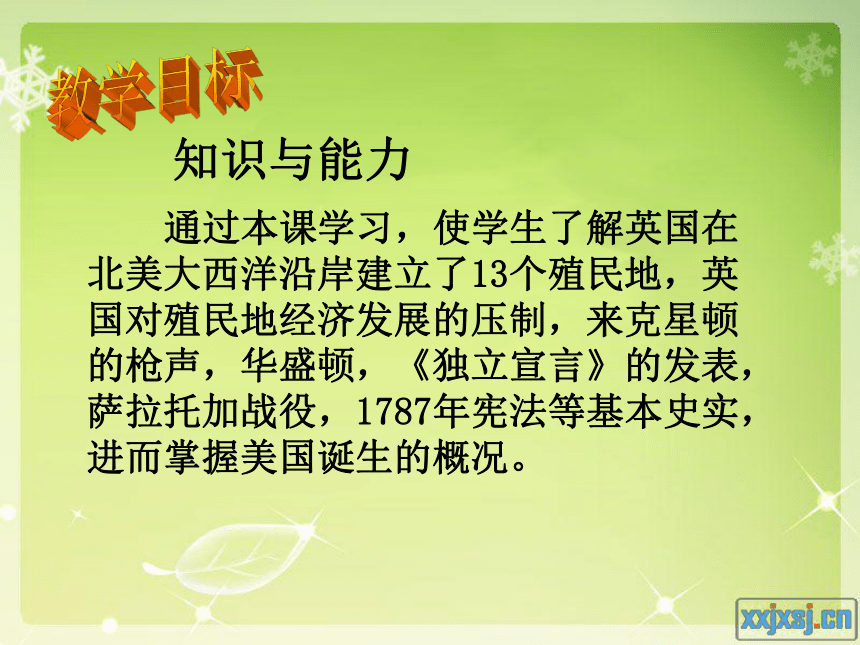 教学目标

知识与能力

通过本课学习，使学生了解英国在北美大西洋沿岸建立了13个殖民地，英国对殖民地经济发展的压制，来克星顿的枪声，华盛顿，《独立宣言》的发表，萨拉托加战役，1787年宪法等基本史实，进而掌握美国诞生的概况。

xxjxsj.cn